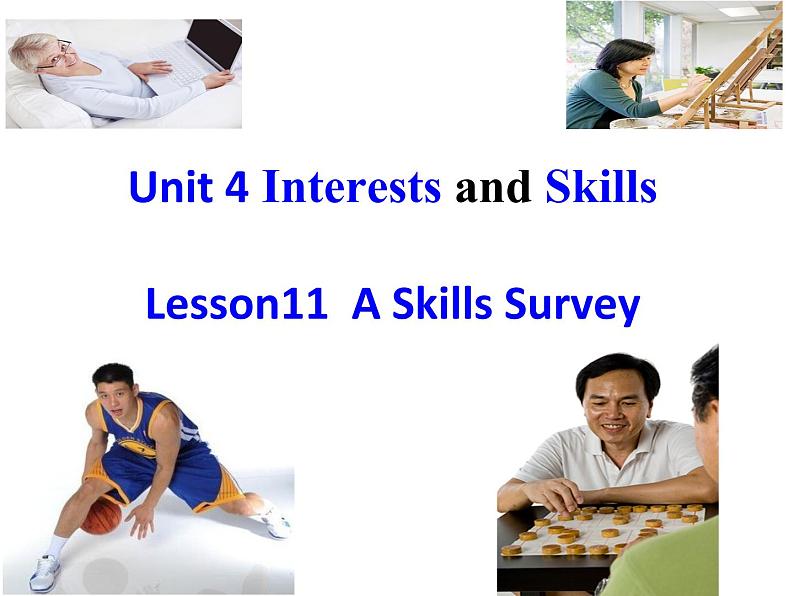 Unit 4 Interests and Skills

Lesson11  A Skills Survey